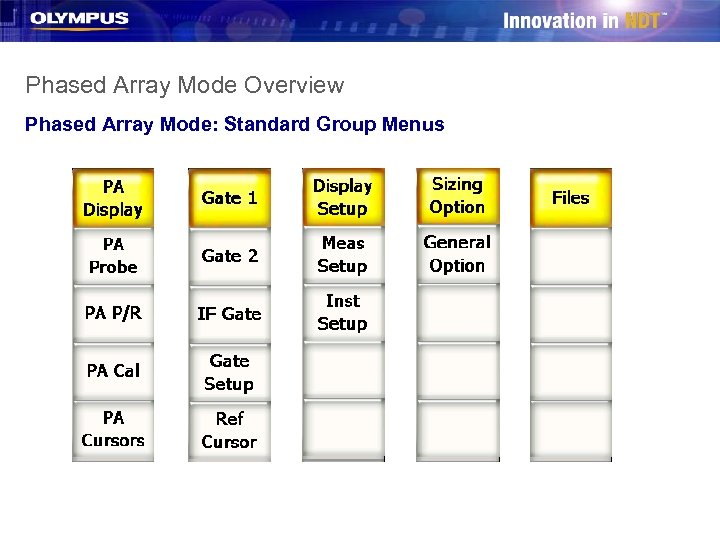 OLYMPUS

Innovation in NDT™

Phased Array Mode Overview

Phased Array Mode: Standard Group Menus

PA Display
PA Probe
PA P/R
PA Cal
PA Cursors

Gate 1
Gate 2
IF Gate
Gate Setup
Ref Cursor

Display Setup
Meas Setup
Inst Setup

Sizing Option
General Option

Files